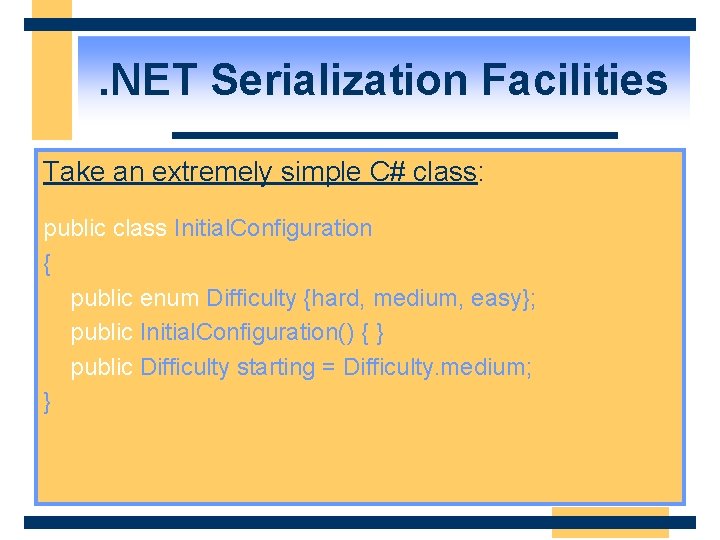 .NET Serialization Facilities

Take an extremely simple C# class:

public class InitialConfiguration
{
public enum Difficulty {hard, medium, easy};
public InitialConfiguration() { }
public Difficulty starting = Difficulty.medium;
}